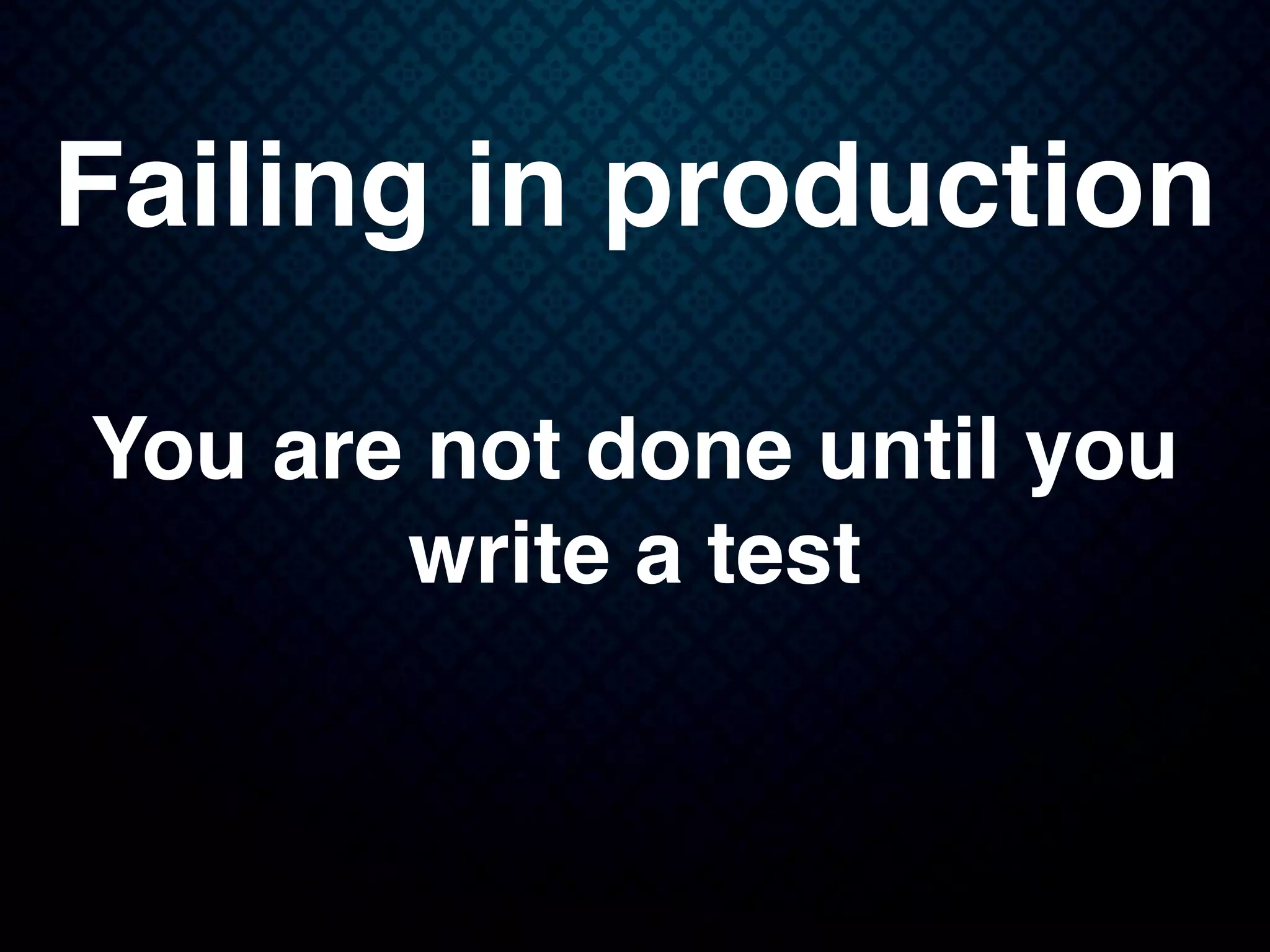 Failing in production

You are not done until you write a test